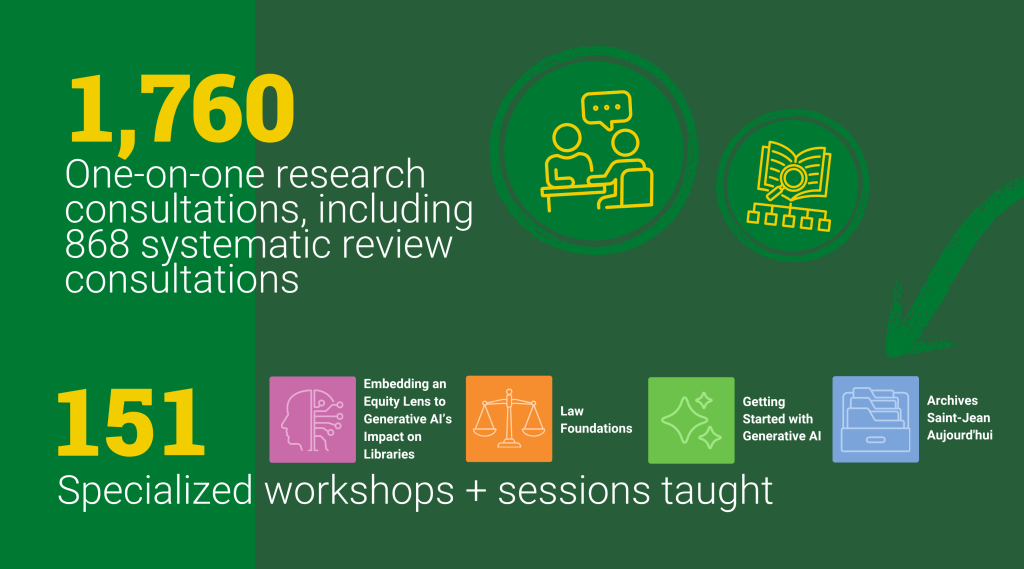 1,760

One-on-one research consultations, including 868 systematic review consultations

151

Embedding an Equity Lens to Generative AI's Impact on Libraries

Law Foundations

Getting Started with Generative AI

Archives Saint-Jean Aujourd'hui

Specialized workshops + sessions taught